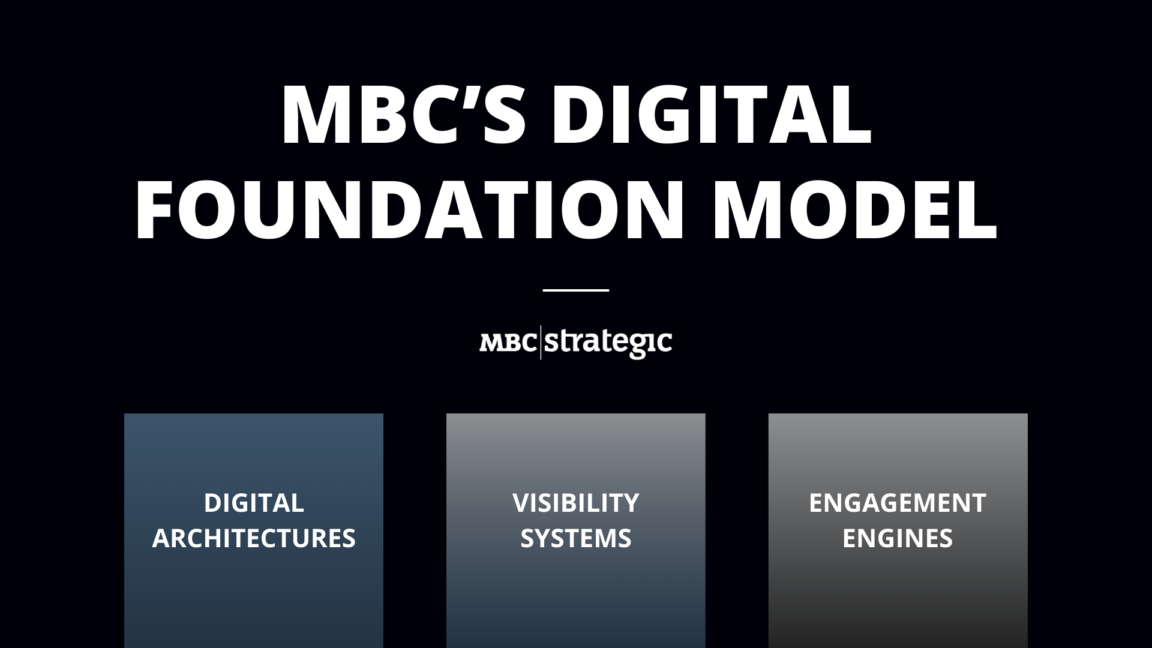 MBC'S DIGITAL FOUNDATION MODEL

MBC|strategic

DIGITAL ARCHITECTURES

VISIBILITY SYSTEMS

ENGAGEMENT ENGINES